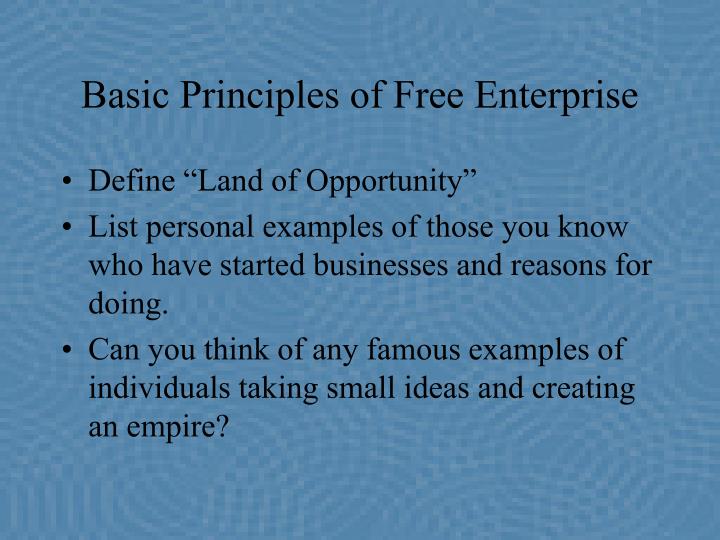 Basic Principles of Free Enterprise

• Define “Land of Opportunity”
• List personal examples of those you know who have started businesses and reasons for doing.
• Can you think of any famous examples of individuals taking small ideas and creating an empire?